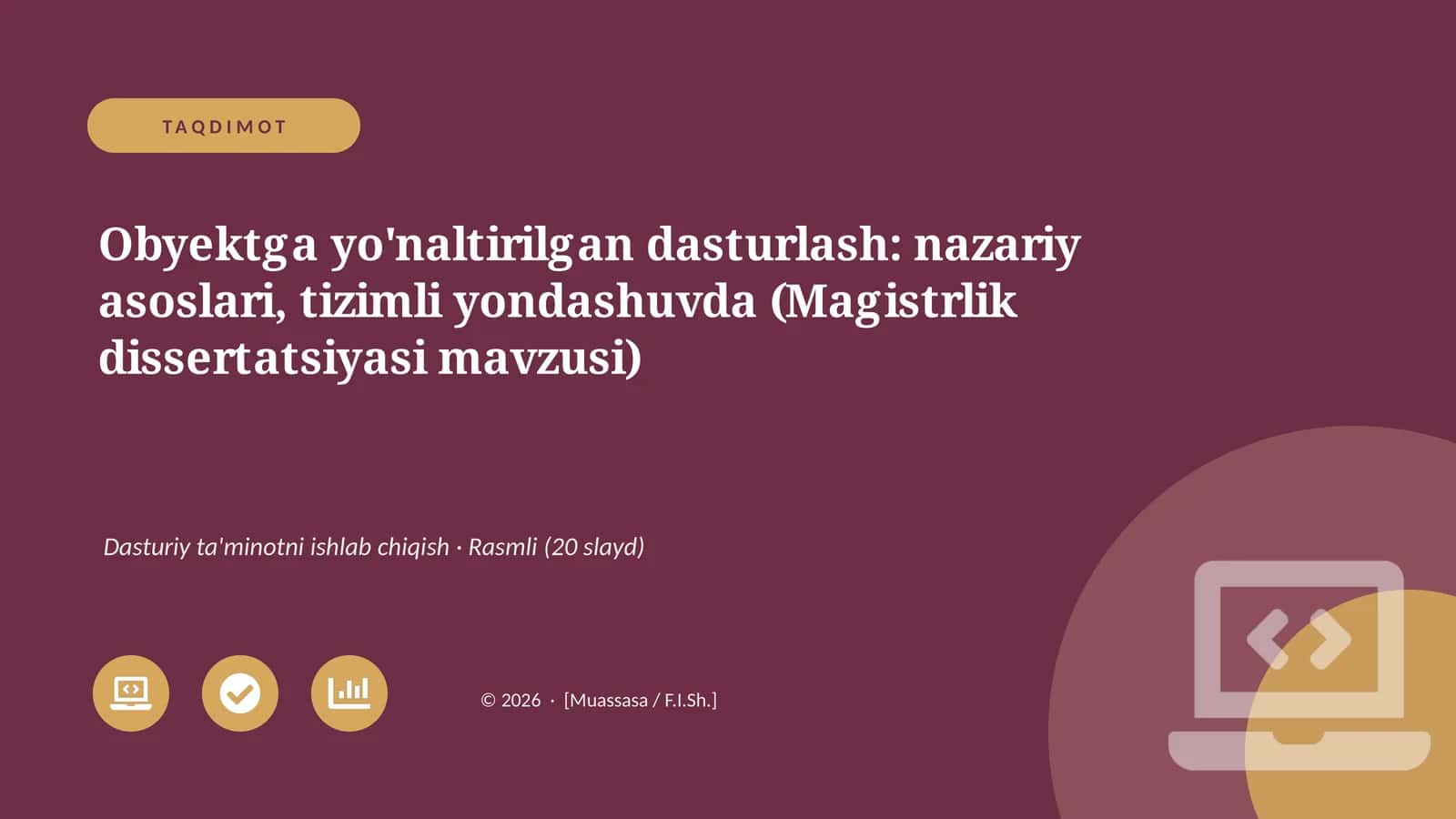 TAQDIMOT

Obyektga yo'naltirilgan dasturlash: nazariy asoslari, tizimli yondashuvda (Magistrlik dissertatsiyasi mavzusi)

Dasturiy ta'minotni ishlab chiqish · Rasmli (20 slayd)

© 2026 · [Muassasa / F.I.Sh.]